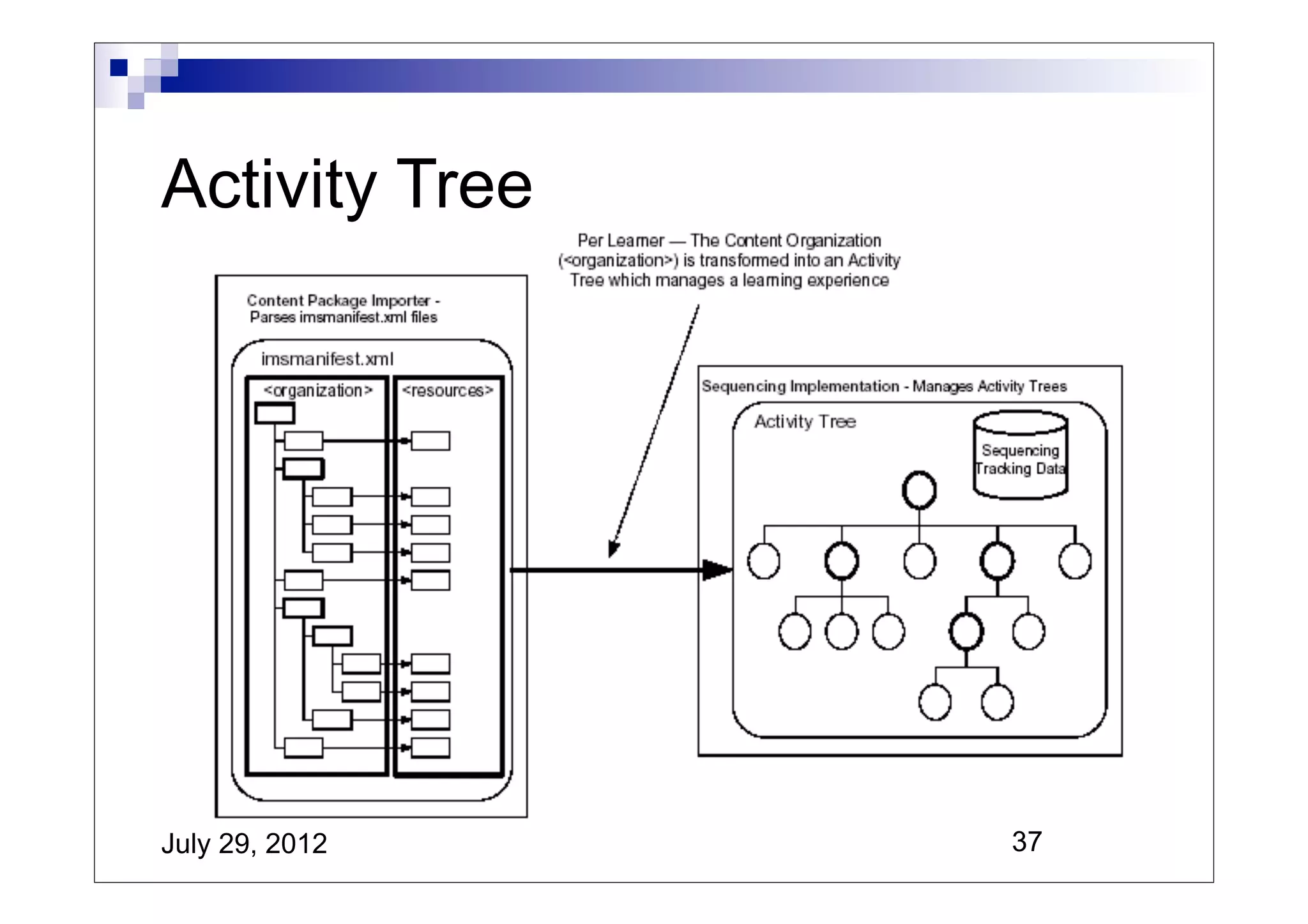 Activity Tree

Per Learner — The Content Organization (<organization>) is transformed into an Activity Tree which manages a learning experience

Content Package Importer - Parses imsmanifest.xml files

imsmanifest.xml

<organization>

<resources>

Sequencing Implementation - Manages Activity Trees

Activity Tree

Sequencing Tracking Data

July 29, 2012

37